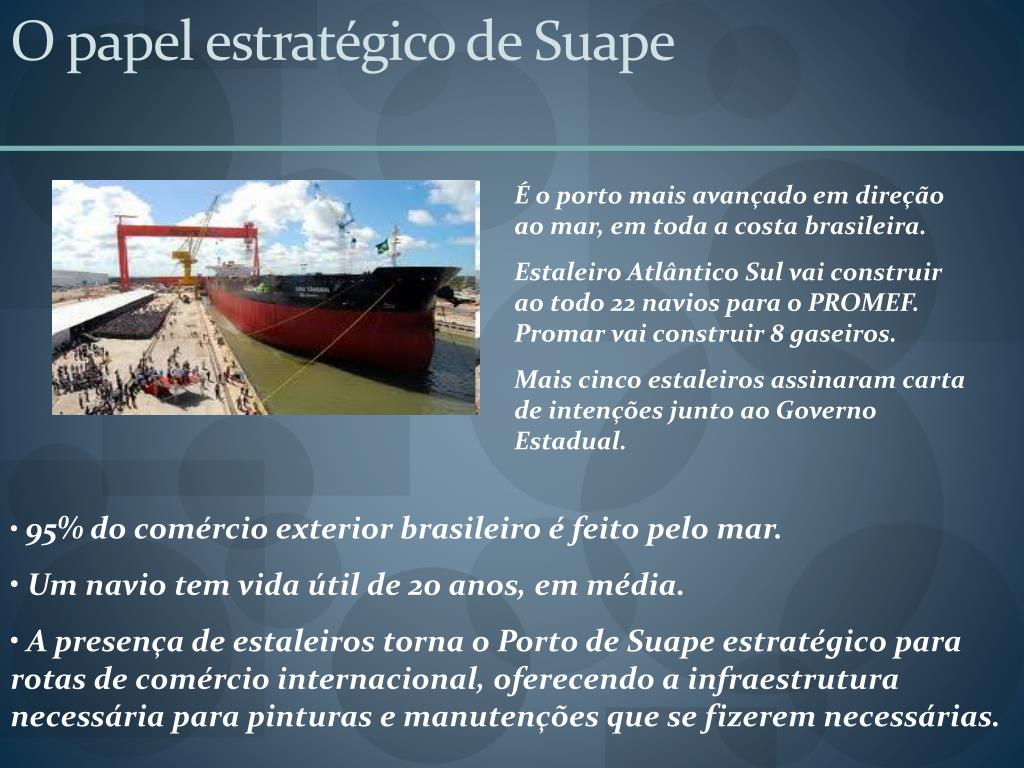 O papel estratégico de Suape

É o porto mais avançado em direção ao mar, em toda a costa brasileira.

Estaleiro Atlântico Sul vai construir ao todo 22 navios para o PROMEF. Promar vai construir 8 gaseiros.

Mais cinco estaleiros assinaram carta de intenções junto ao Governo Estadual.

• 95% do comércio exterior brasileiro é feito pelo mar.

• Um navio tem vida útil de 20 anos, em média.

• A presença de estaleiros torna o Porto de Suape estratégico para rotas de comércio internacional, oferecendo a infraestrutura necessária para pinturas e manutenções que se fizerem necessárias.